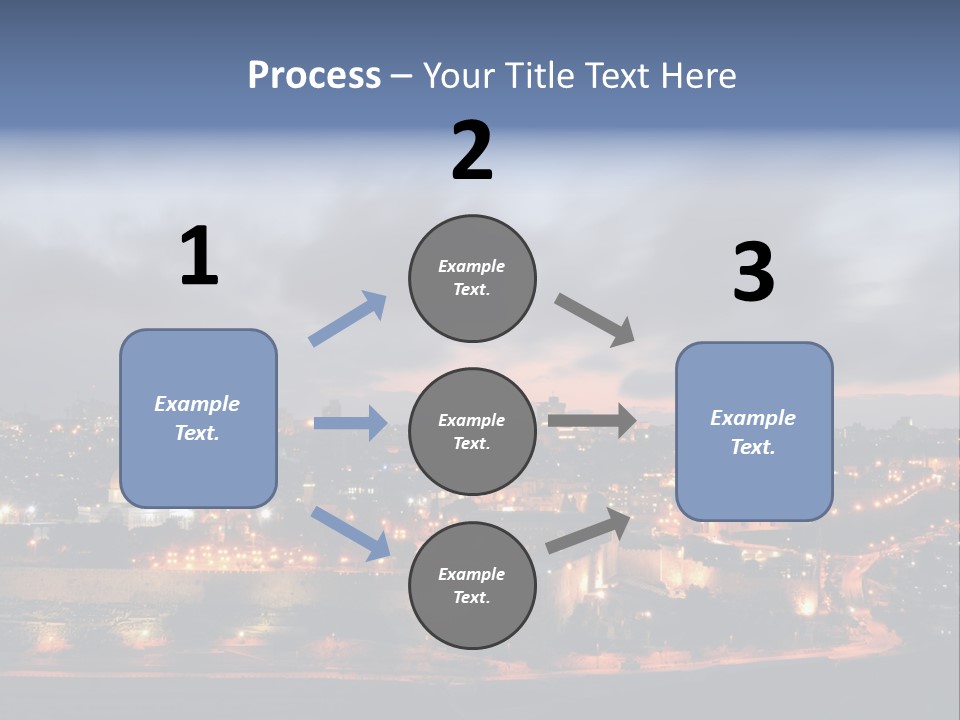 Process – Your Title Text Here

1

Example Text.

2

Example Text.

Example Text.

Example Text.

3

Example Text.